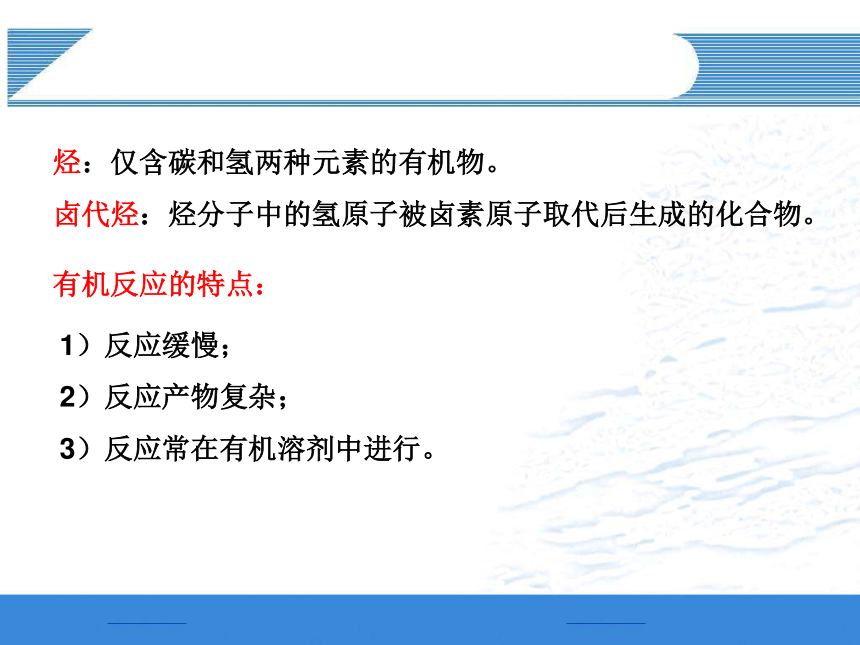 烃：仅含碳和氢两种元素的有机物。

卤代烃：烃分子中的氢原子被卤素原子取代后生成的化合物。

有机反应的特点：

1）反应缓慢；

2）反应产物复杂；

3）反应常在有机溶剂中进行。